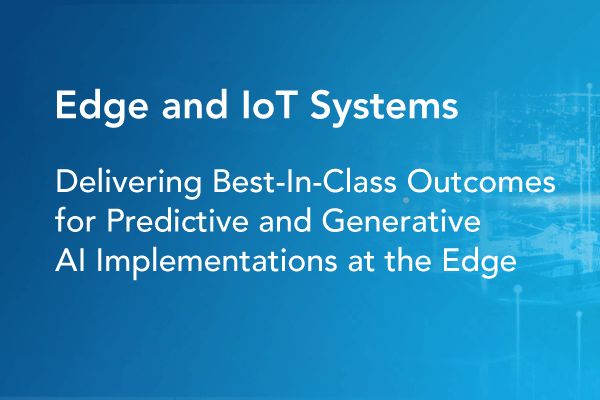 Edge and IoT Systems

Delivering Best-In-Class Outcomes for Predictive and Generative AI Implementations at the Edge